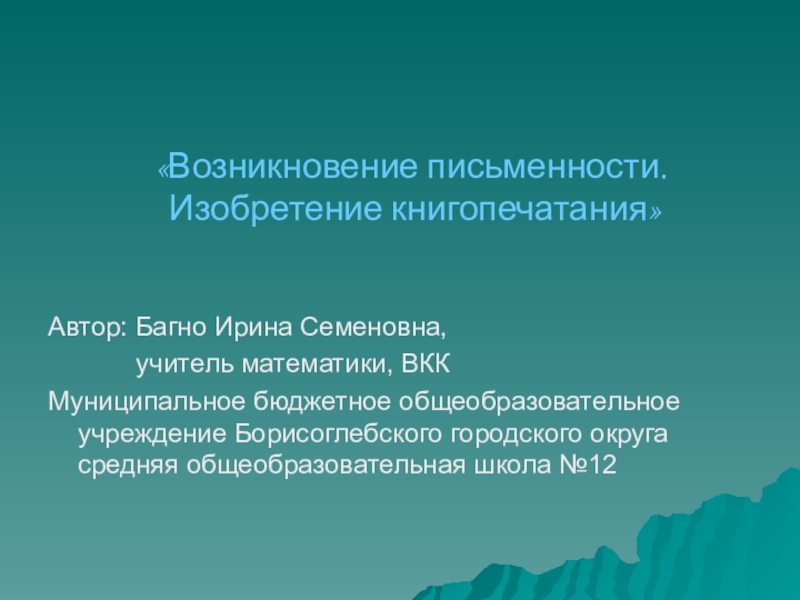 «Возникновение письменности. Изобретение книгопечатания»

Автор: Багно Ирина Семеновна,

учитель математики, ВКК

Муниципальное бюджетное общеобразовательное учреждение Борисоглебского городского округа средняя общеобразовательная школа №12